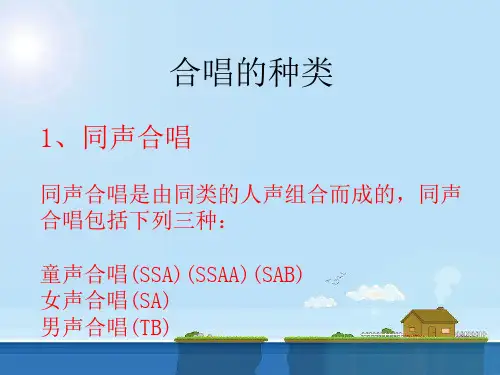 合唱的种类

1、同声合唱

同声合唱是由同类的人声组合而成的，同声合唱包括下列三种：

童声合唱(SSA)(SSAA)(SAB)
女声合唱(SA)
男声合唱(TB)